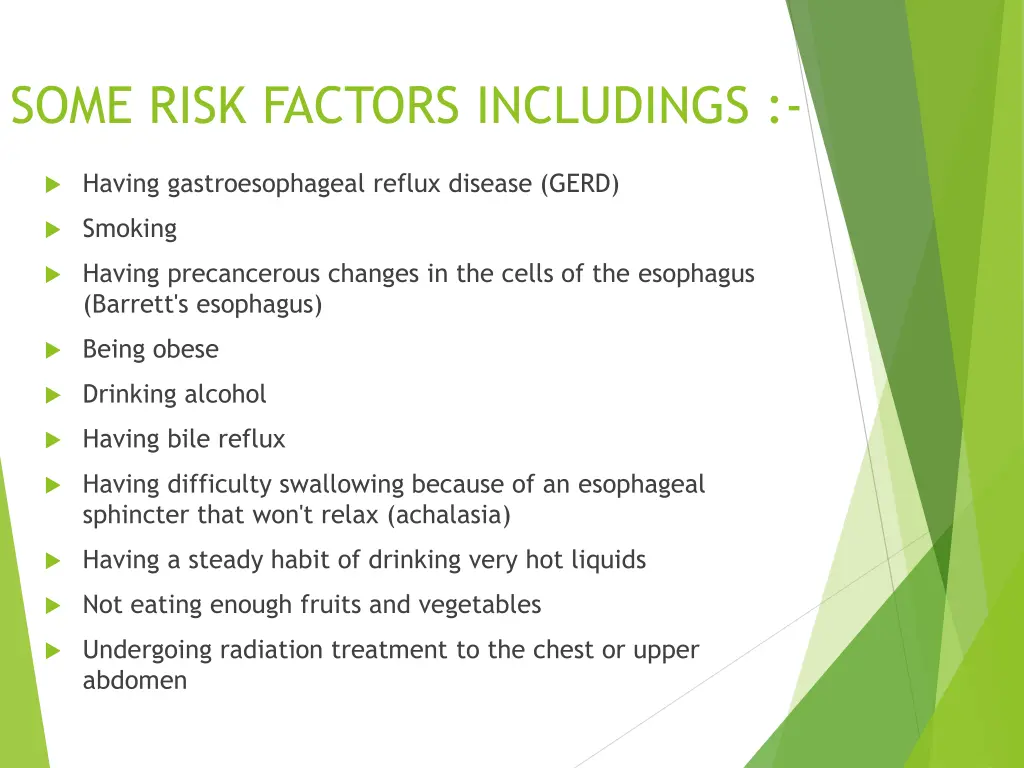 SOME RISK FACTORS INCLUDINGS :-

Having gastroesophageal reflux disease (GERD)

Smoking

Having precancerous changes in the cells of the esophagus (Barrett's esophagus)

Being obese

Drinking alcohol

Having bile reflux

Having difficulty swallowing because of an esophageal sphincter that won't relax (achalasia)

Having a steady habit of drinking very hot liquids

Not eating enough fruits and vegetables

Undergoing radiation treatment to the chest or upper abdomen